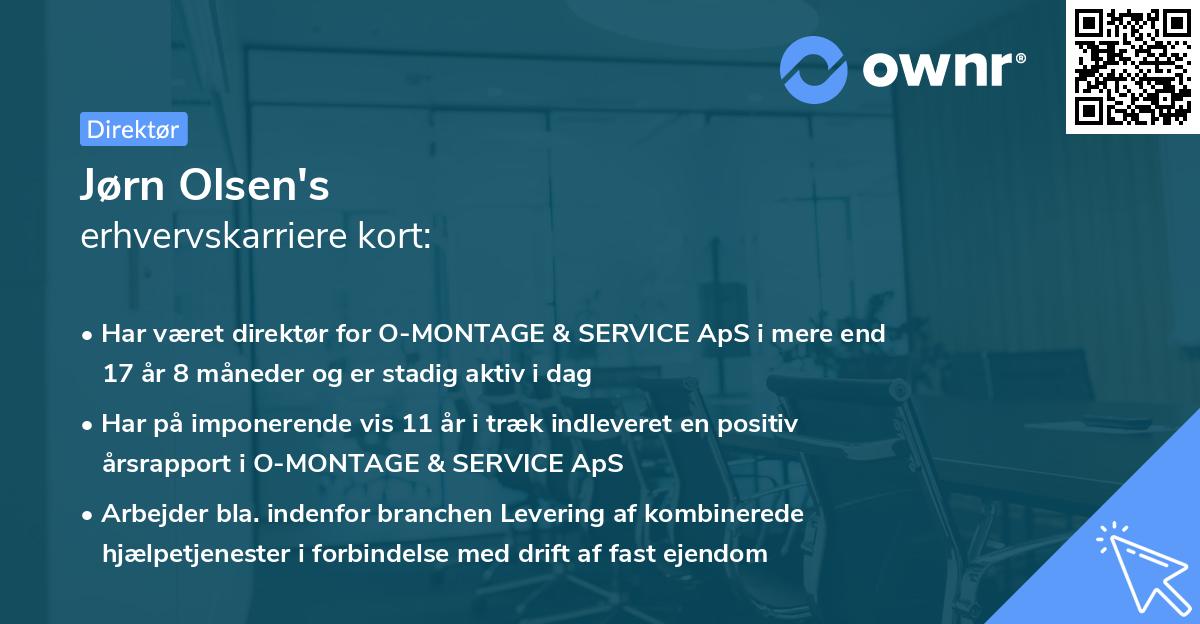 ownr®

Direktør

Jørn Olsen's
erhvervskarriere kort:

• Har været direktør for O-MONTAGE & SERVICE ApS i mere end 17 år 8 måneder og er stadig aktiv i dag

• Har på imponerende vis 11 år i træk indleveret en positiv årsrapport i O-MONTAGE & SERVICE ApS

• Arbejder bla. indenfor branchen Levering af kombinerede hjælpetjenester i forbindelse med drift af fast ejendom